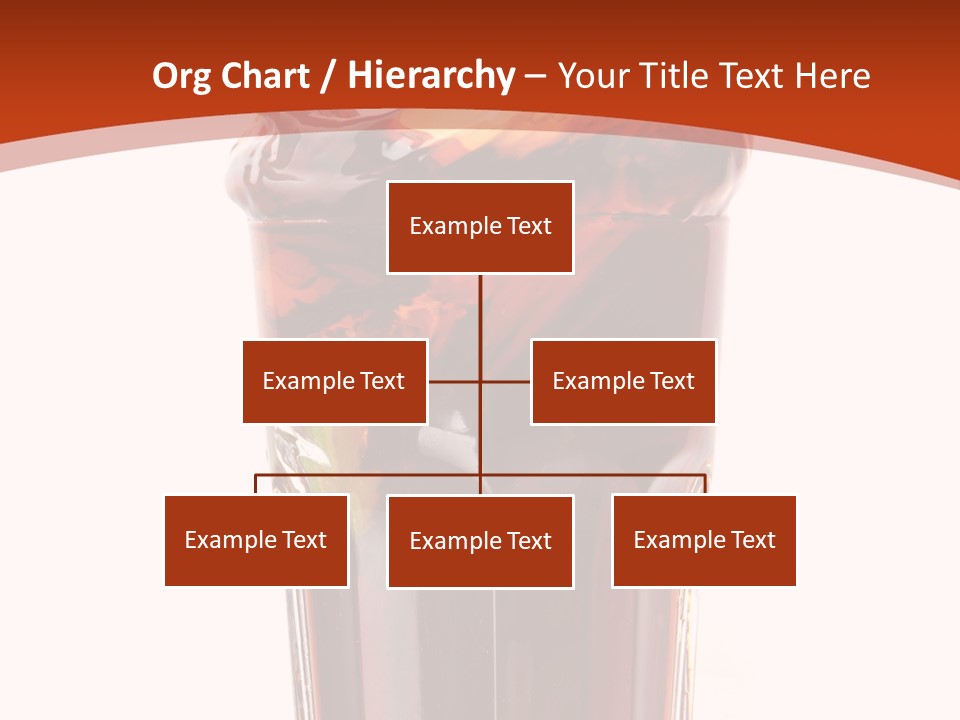 Org Chart / Hierarchy – Your Title Text Here

Example Text

Example Text

Example Text

Example Text

Example Text

Example Text